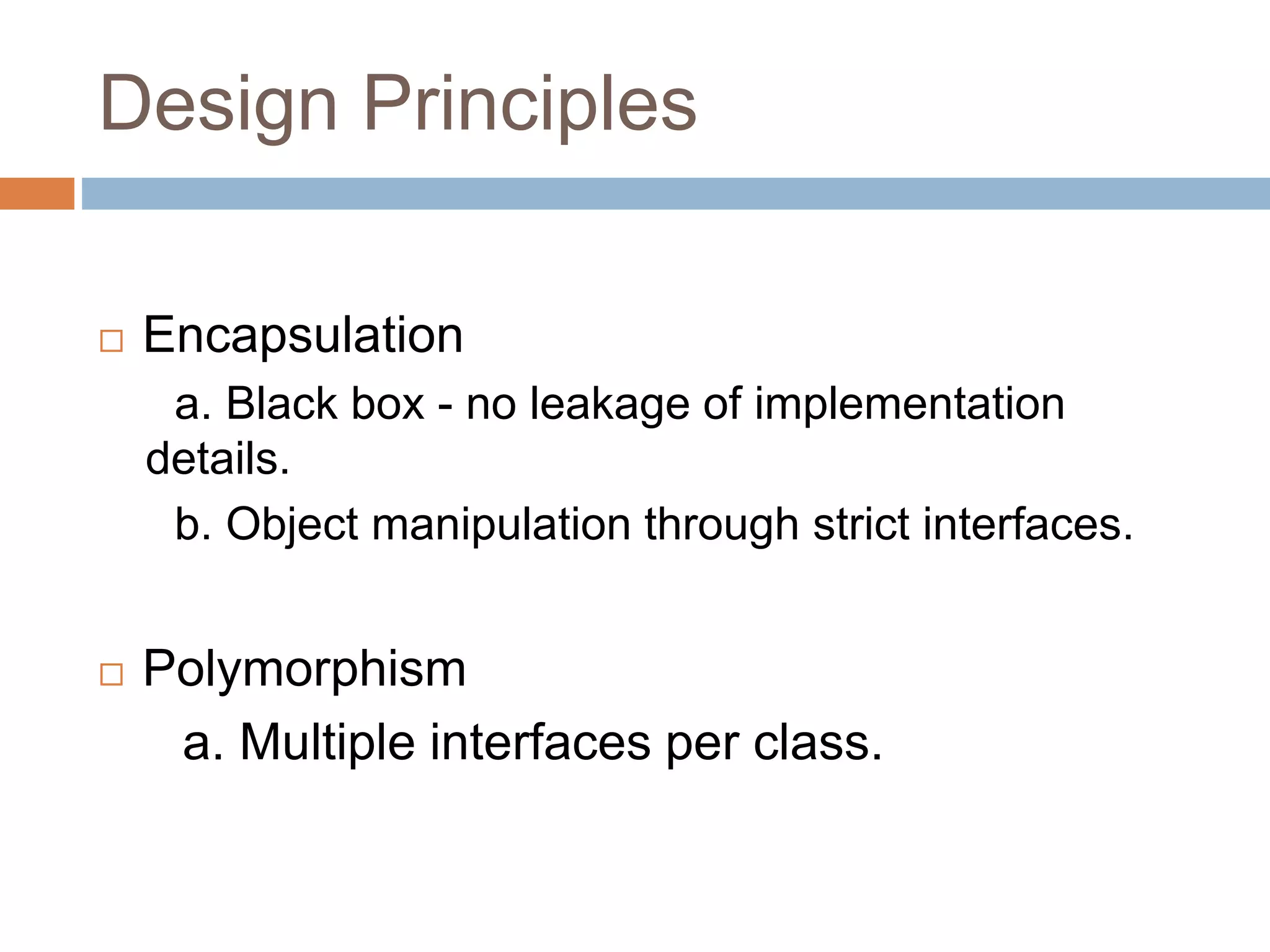 Design Principles

Encapsulation

a. Black box - no leakage of implementation details.

b. Object manipulation through strict interfaces.

Polymorphism

a. Multiple interfaces per class.